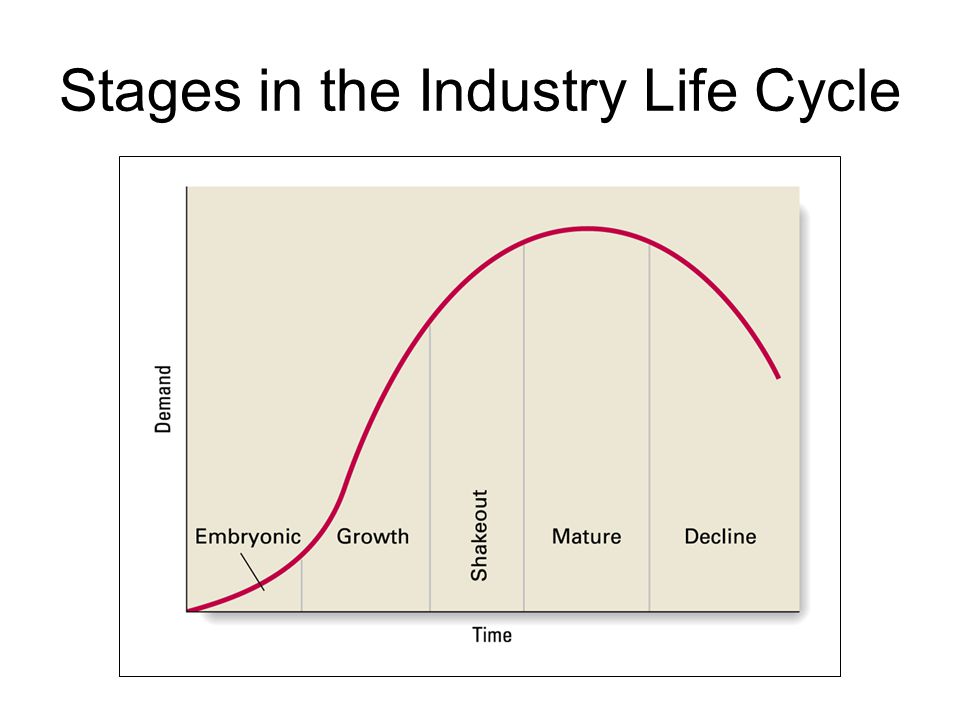 Stages in the Industry Life Cycle

Demand

Embryonic
Growth
Shakeout
Mature
Decline

Time